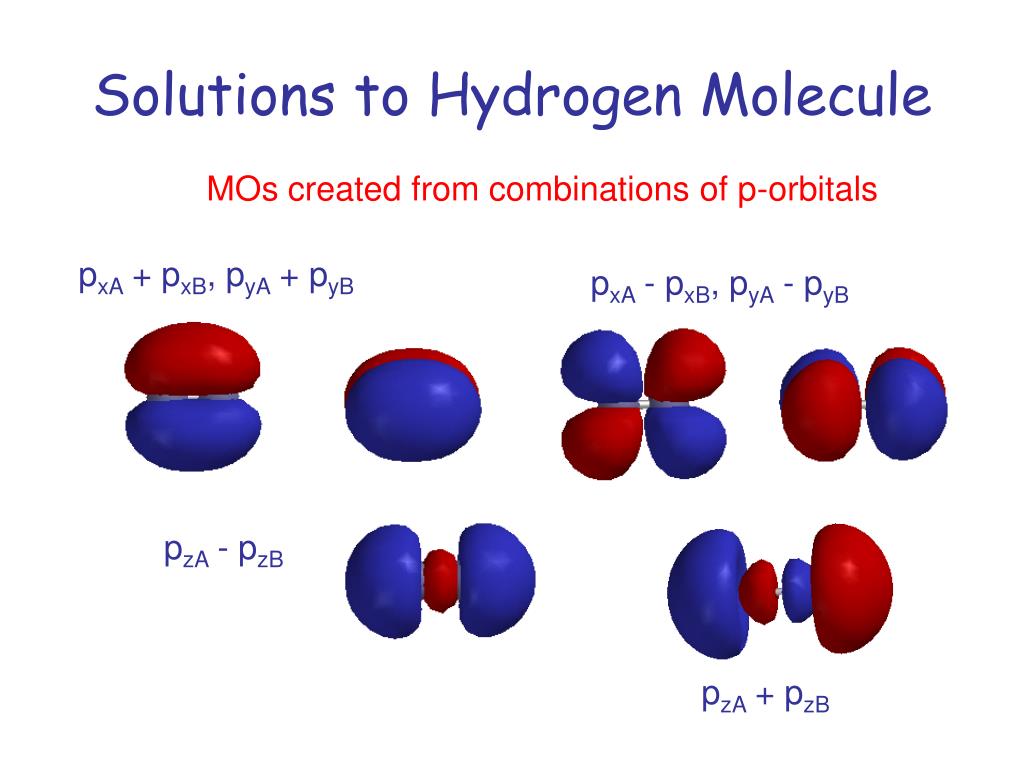 Solutions to Hydrogen Molecule

MOs created from combinations of p-orbitals

$p_{xA} + p_{xB}$, $p_{yA} + p_{yB}$

$p_{xA} - p_{xB}$, $p_{yA} - p_{yB}$

$p_{zA} - p_{zB}$

$p_{zA} + p_{zB}$